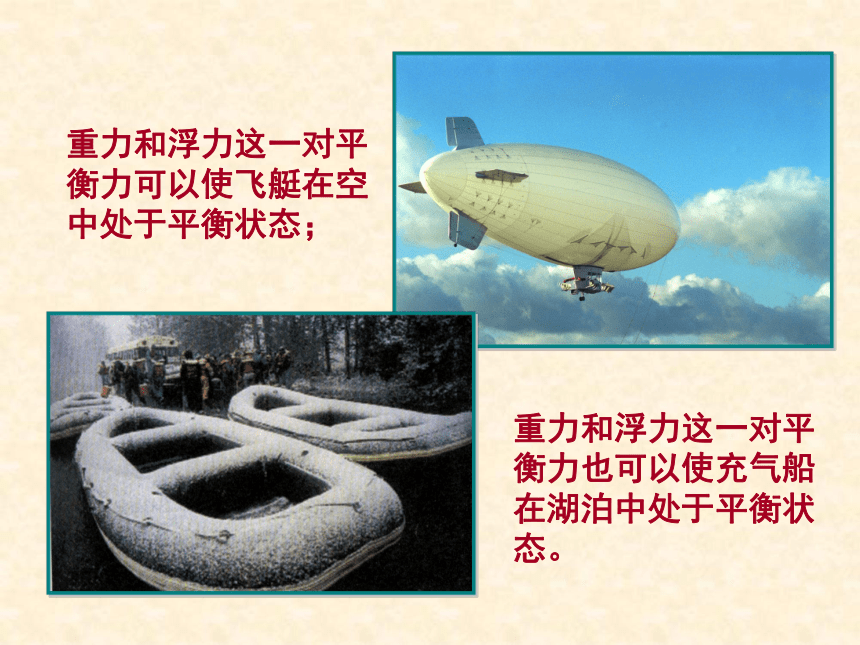 重力和浮力这一对平衡力可以使飞艇在空中处于平衡状态；

重力和浮力这一对平衡力也可以使充气船在湖泊中处于平衡状态。